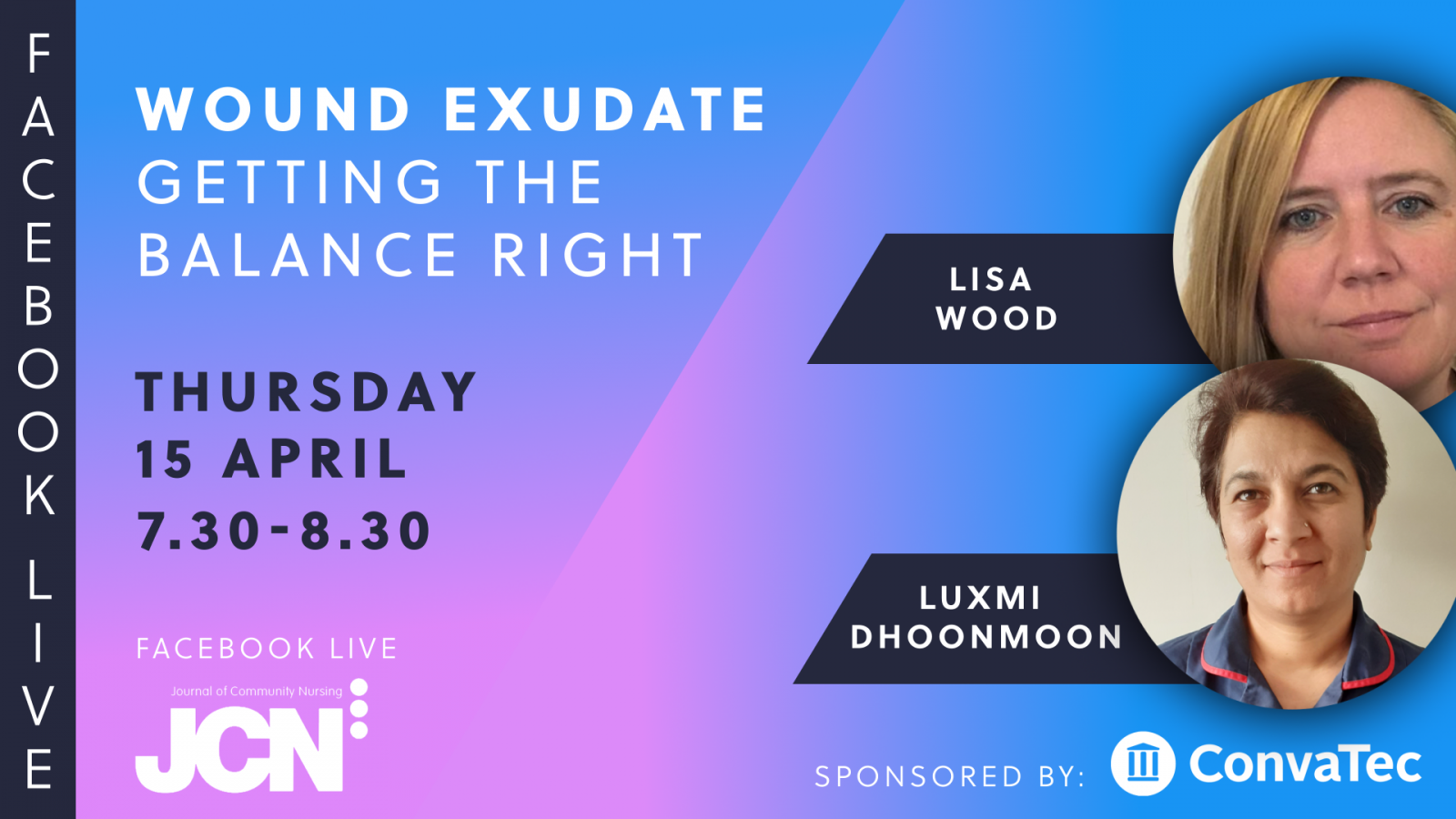 FACEBOOK LIVE

WOUND EXUDATE
GETTING THE BALANCE RIGHT

THURSDAY
15 APRIL
7.30-8.30

FACEBOOK LIVE

Journal of Community Nursing
JCN

LISA WOOD

LUXMI DHOONMOON

SPONSORED BY: ConvaTec